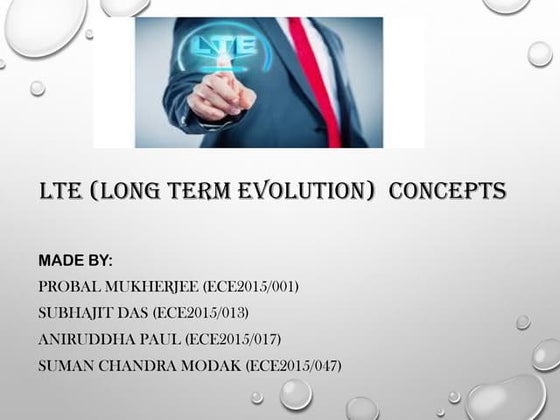 LTE

LTE (LONG TERM EVOLUTION) CONCEPTS

MADE BY:
PROBAL MUKHERJEE (ECE2015/001)
SUBHAJIT DAS (ECE2015/013)
ANIRUDDHA PAUL (ECE2015/017)
SUMAN CHANDRA MODAK (ECE2015/047)